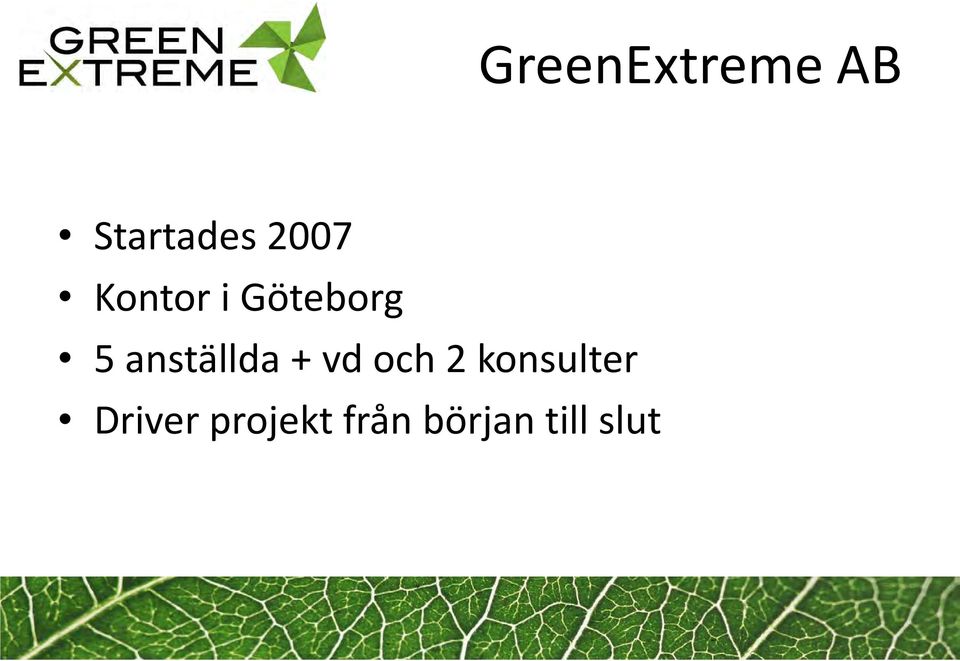 GREEN EXTREME

GreenExtreme AB

• Startades 2007
• Kontor i Göteborg
• 5 anställda + vd och 2 konsulter
• Driver projekt från början till slut